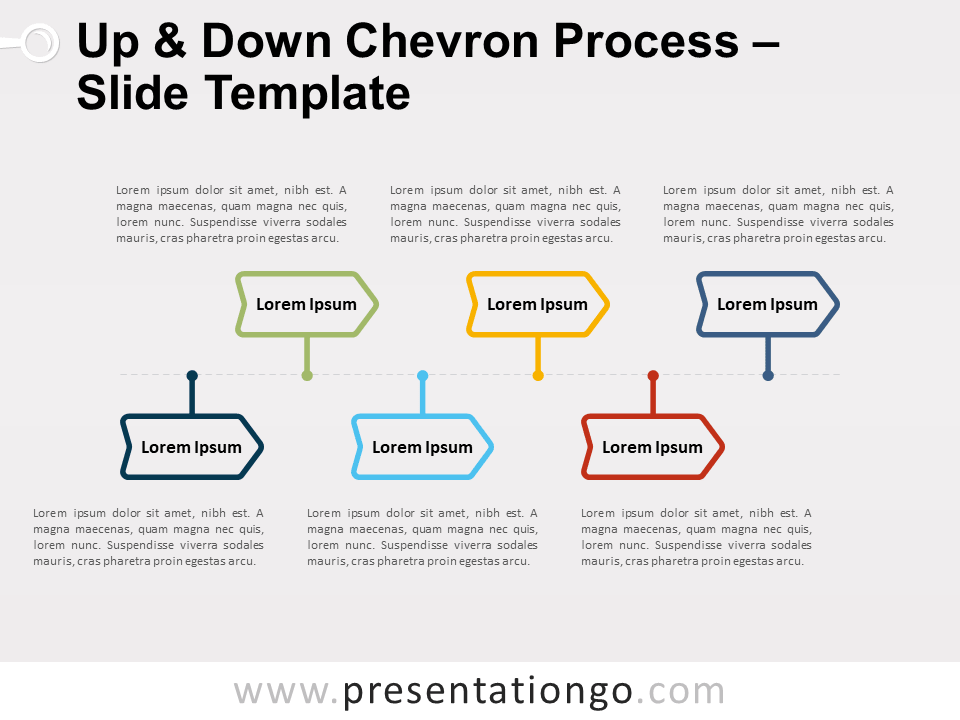 Up & Down Chevron Process – Slide Template

Lorem ipsum dolor sit amet, nibh est. A magna maecenas, quam magna nec quis, lorem nunc. Suspendisse viverra sodales mauris, cras pharetra proin egestas arcu.

Lorem ipsum dolor sit amet, nibh est. A magna maecenas, quam magna nec quis, lorem nunc. Suspendisse viverra sodales mauris, cras pharetra proin egestas arcu.

Lorem ipsum dolor sit amet, nibh est. A magna maecenas, quam magna nec quis, lorem nunc. Suspendisse viverra sodales mauris, cras pharetra proin egestas arcu.

Lorem Ipsum

Lorem Ipsum

Lorem Ipsum

Lorem Ipsum

Lorem Ipsum

Lorem Ipsum

Lorem ipsum dolor sit amet, nibh est. A magna maecenas, quam magna nec quis, lorem nunc. Suspendisse viverra sodales mauris, cras pharetra proin egestas arcu.

Lorem ipsum dolor sit amet, nibh est. A magna maecenas, quam magna nec quis, lorem nunc. Suspendisse viverra sodales mauris, cras pharetra proin egestas arcu.

Lorem ipsum dolor sit amet, nibh est. A magna maecenas, quam magna nec quis, lorem nunc. Suspendisse viverra sodales mauris, cras pharetra proin egestas arcu.

www.presentationgo.com